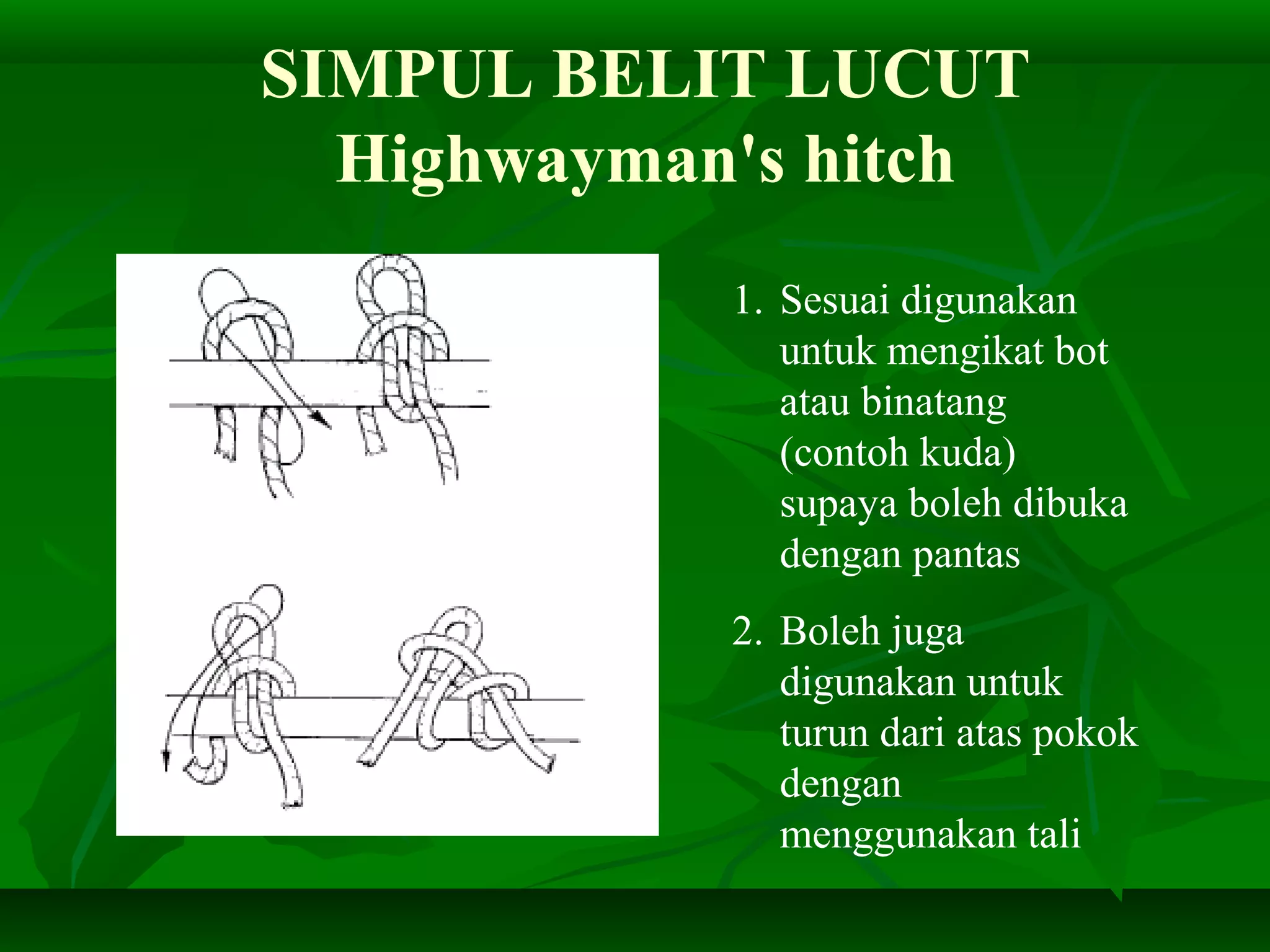 SIMPUL BELIT LUCUT
Highwayman's hitch

1. Sesuai digunakan untuk mengikat bot atau binatang (contoh kuda) supaya boleh dibuka dengan pantas

2. Boleh juga digunakan untuk turun dari atas pokok dengan menggunakan tali